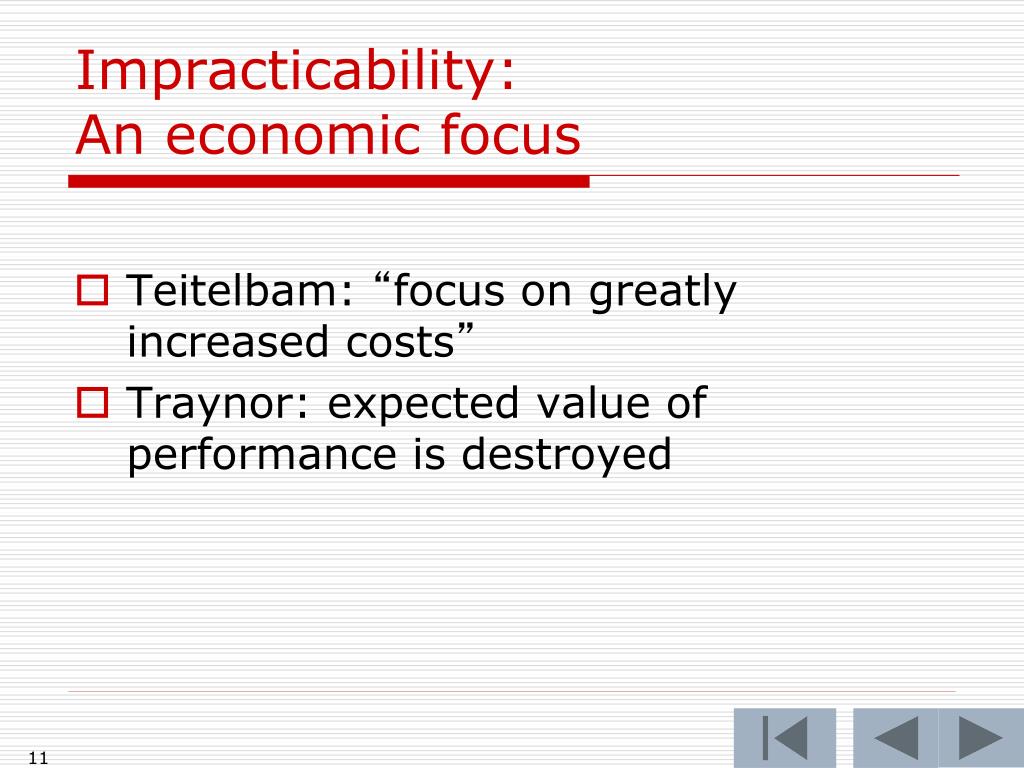 Impracticability:
An economic focus

Teitelbam: “focus on greatly increased costs”

Traynor: expected value of performance is destroyed

11